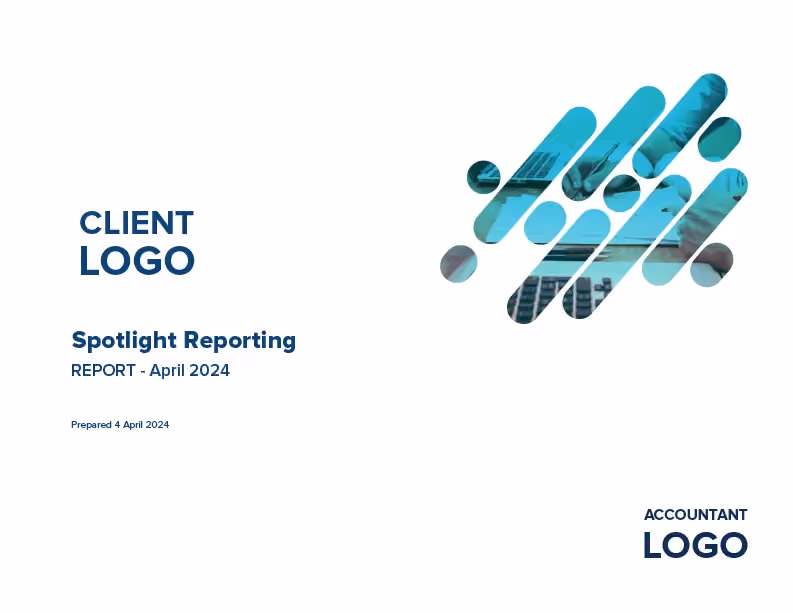 CLIENT
LOGO

Spotlight Reporting
REPORT - April 2024

Prepared 4 April 2024

ACCOUNTANT
LOGO